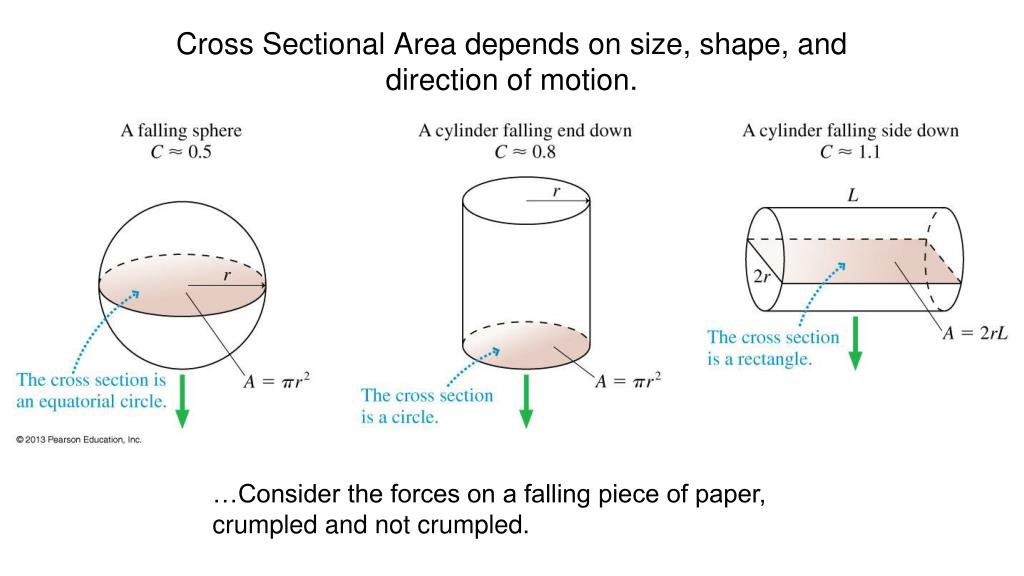 Cross Sectional Area depends on size, shape, and direction of motion.

A falling sphere
$C \approx 0.5$

$r$

The cross section is an equatorial circle.

$A = \pi r^2$

A cylinder falling end down
$C \approx 0.8$

$r$

The cross section is a circle.

$A = \pi r^2$

A cylinder falling side down
$C \approx 1.1$

$L$

$2r$

The cross section is a rectangle.

$A = 2rL$

© 2013 Pearson Education, Inc.

…Consider the forces on a falling piece of paper, crumpled and not crumpled.